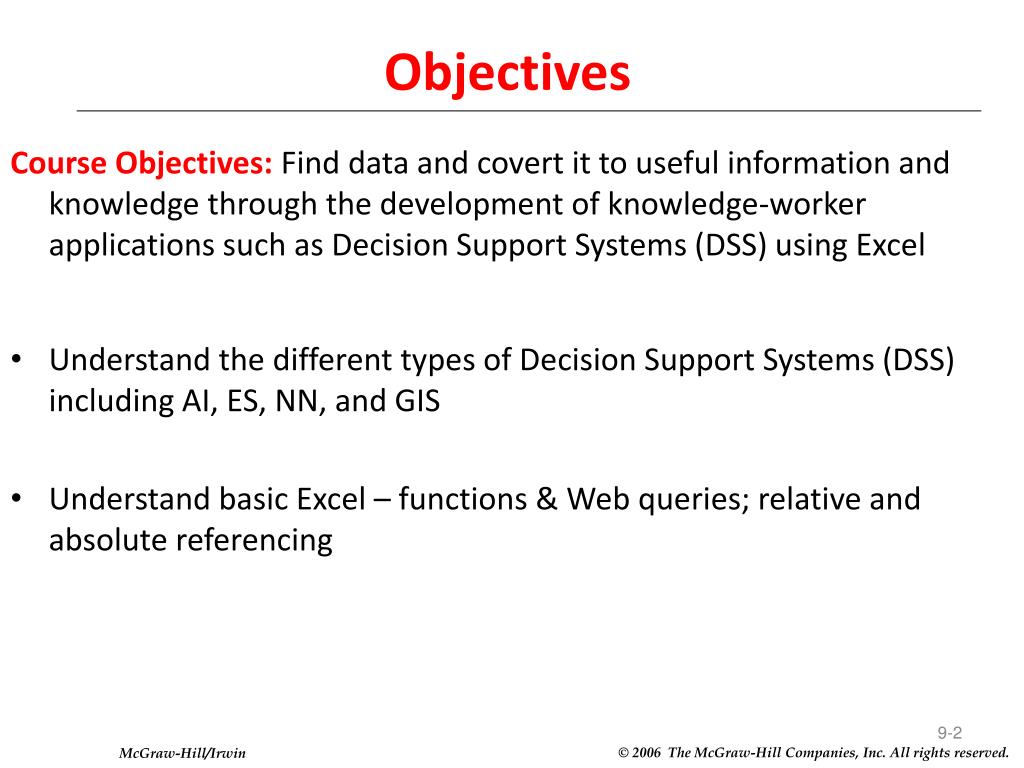 Objectives

Course Objectives: Find data and covert it to useful information and knowledge through the development of knowledge-worker applications such as Decision Support Systems (DSS) using Excel

• Understand the different types of Decision Support Systems (DSS) including AI, ES, NN, and GIS

• Understand basic Excel – functions & Web queries; relative and absolute referencing

9-2

McGraw-Hill/Irwin

© 2006 The McGraw-Hill Companies, Inc. All rights reserved.